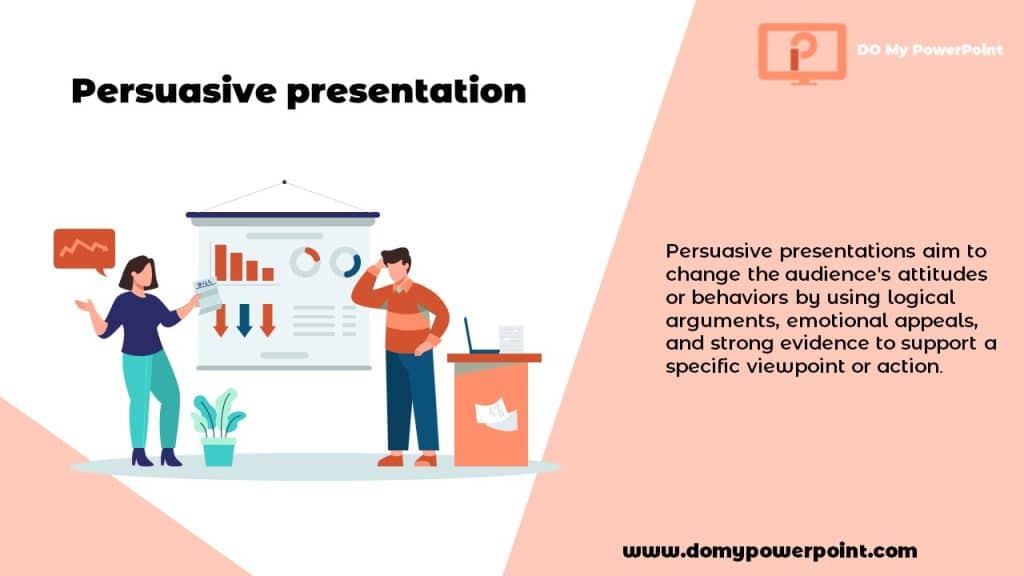 DO My PowerPoint

Persuasive presentation

BILL

Persuasive presentations aim to change the audience's attitudes or behaviors by using logical arguments, emotional appeals, and strong evidence to support a specific viewpoint or action.

www.domypowerpoint.com